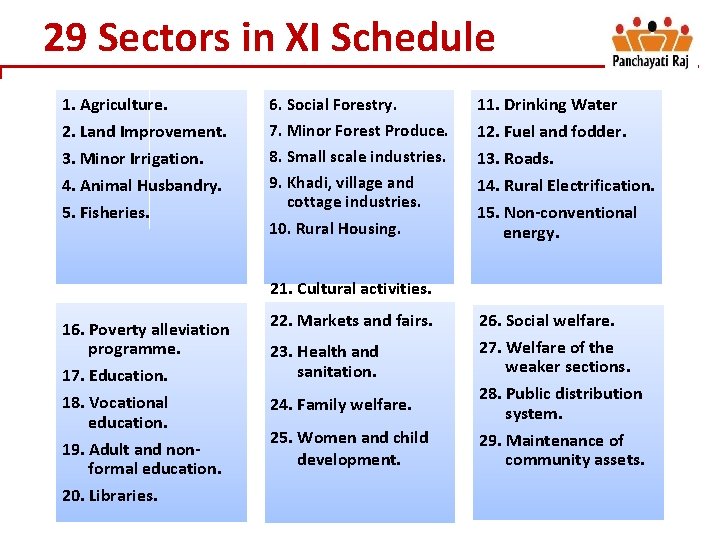 29 Sectors in XI Schedule

Panchayati Raj

1. Agriculture.
2. Land Improvement.
3. Minor Irrigation.
4. Animal Husbandry.
5. Fisheries.

6. Social Forestry.
7. Minor Forest Produce.
8. Small scale industries.
9. Khadi, village and cottage industries.
10. Rural Housing.

11. Drinking Water
12. Fuel and fodder.
13. Roads.
14. Rural Electrification.
15. Non-conventional energy.

16. Poverty alleviation programme.
17. Education.
18. Vocational education.
19. Adult and non-formal education.
20. Libraries.

21. Cultural activities.
22. Markets and fairs.
23. Health and sanitation.
24. Family welfare.
25. Women and child development.

26. Social welfare.
27. Welfare of the weaker sections.
28. Public distribution system.
29. Maintenance of community assets.